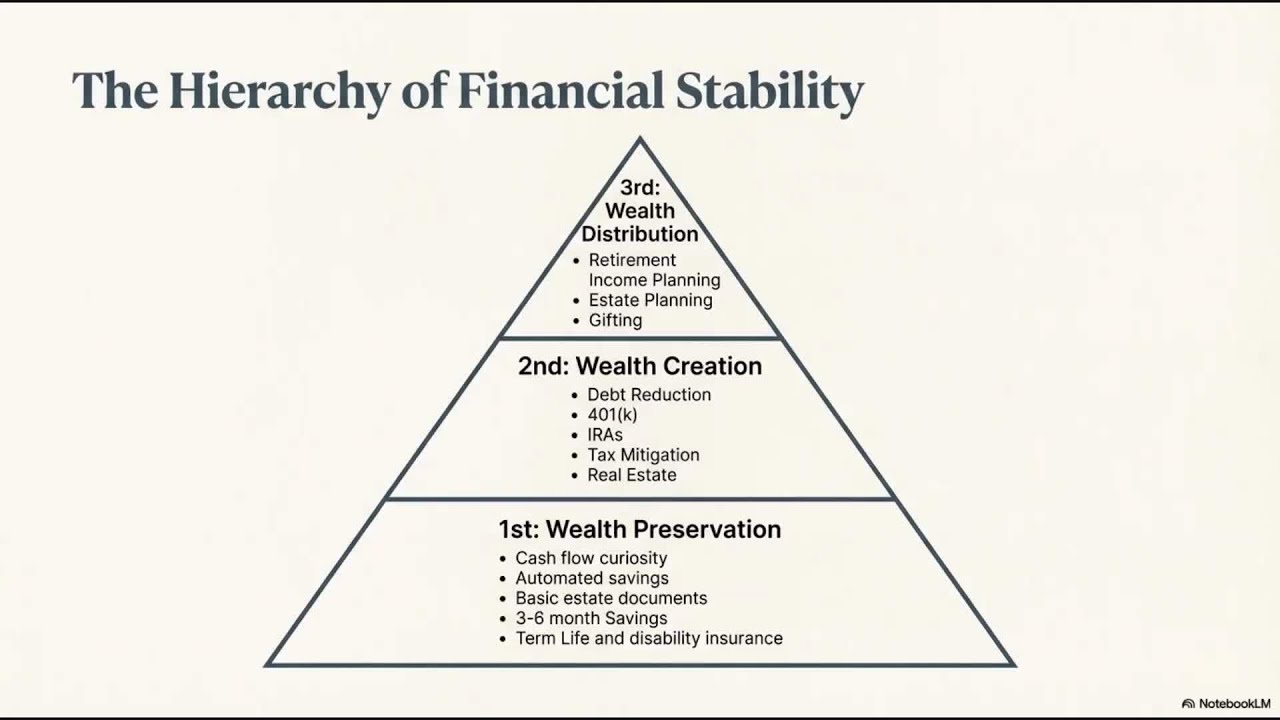 The Hierarchy of Financial Stability

3rd: Wealth Distribution
• Retirement Income Planning
• Estate Planning
• Gifting

2nd: Wealth Creation
• Debt Reduction
• 401(k)
• IRAs
• Tax Mitigation
• Real Estate

1st: Wealth Preservation
• Cash flow curiosity
• Automated savings
• Basic estate documents
• 3-6 month Savings
• Term Life and disability insurance

NotebookLM